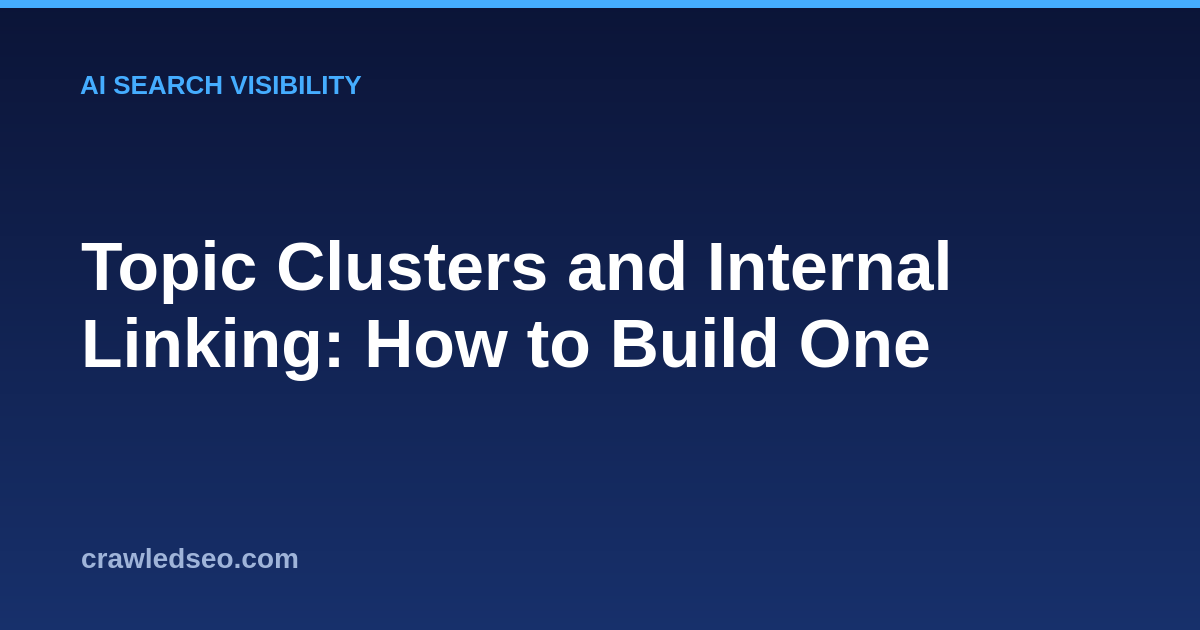 AI SEARCH VISIBILITY

Topic Clusters and Internal Linking: How to Build One

crawledseo.com